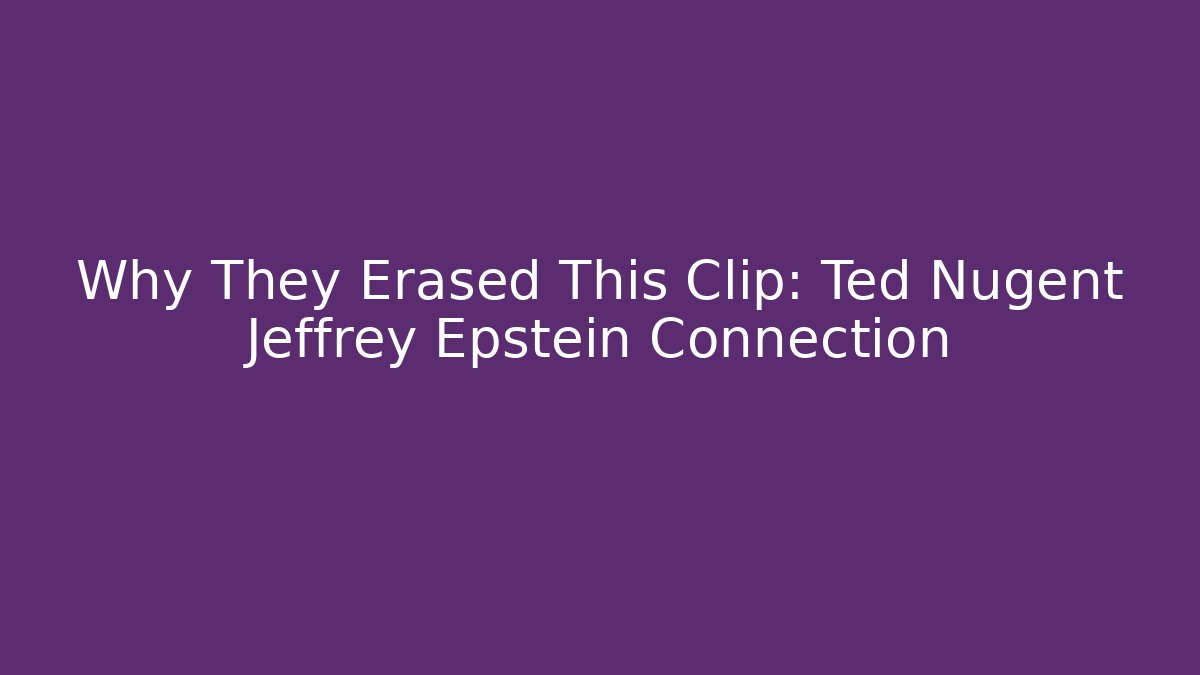 Why They Erased This Clip: Ted Nugent Jeffrey Epstein Connection